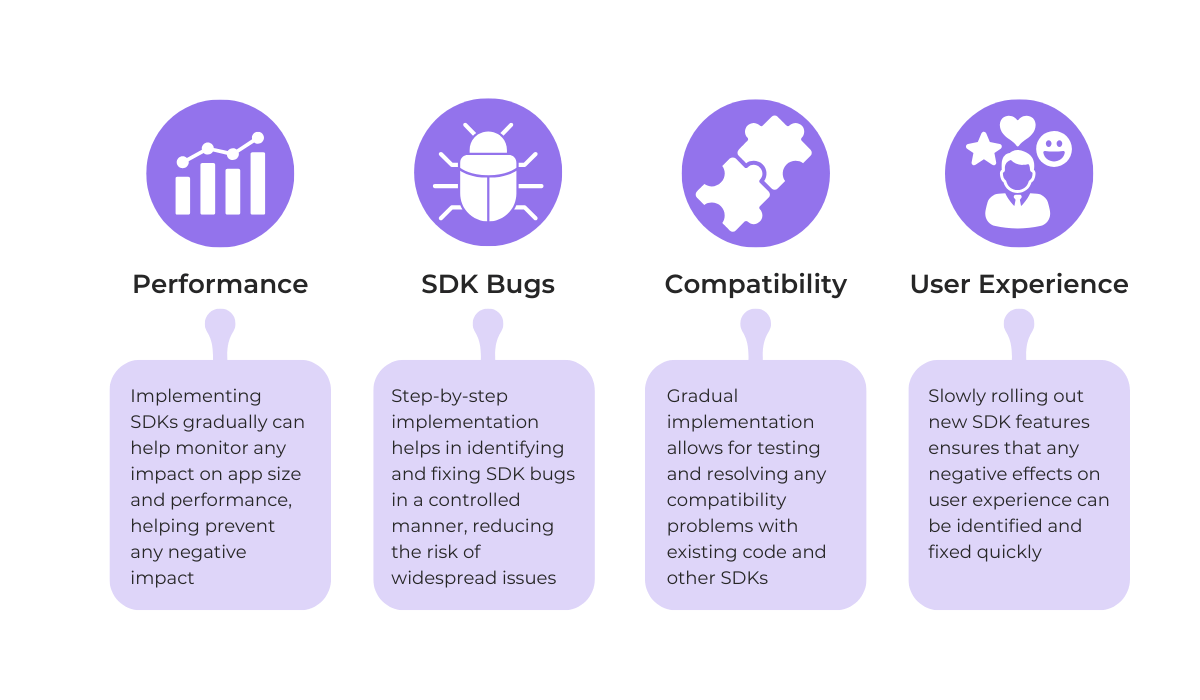 Performance

Implementing SDKs gradually can help monitor any impact on app size and performance, helping prevent any negative impact

SDK Bugs

Step-by-step implementation helps in identifying and fixing SDK bugs in a controlled manner, reducing the risk of widespread issues

Compatibility

Gradual implementation allows for testing and resolving any compatibility problems with existing code and other SDKs

User Experience

Slowly rolling out new SDK features ensures that any negative effects on user experience can be identified and fixed quickly